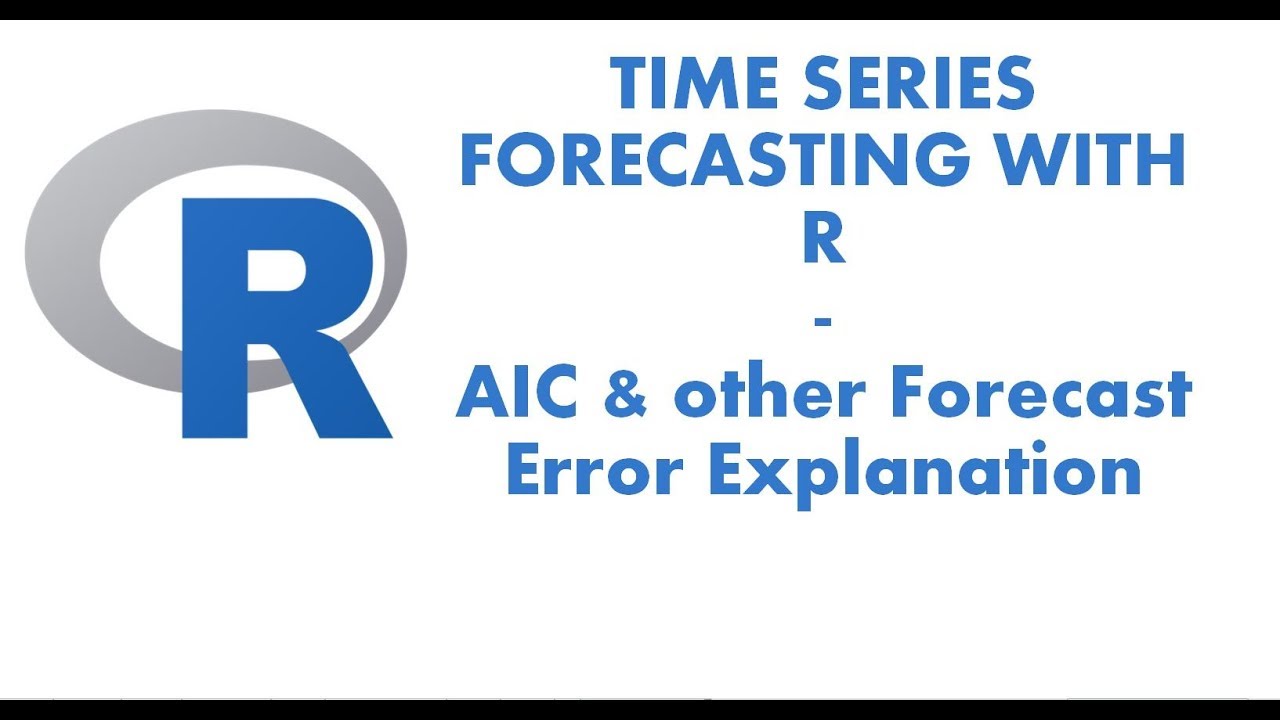 R

TIME SERIES FORECASTING WITH R
-
AIC & other Forecast Error Explanation